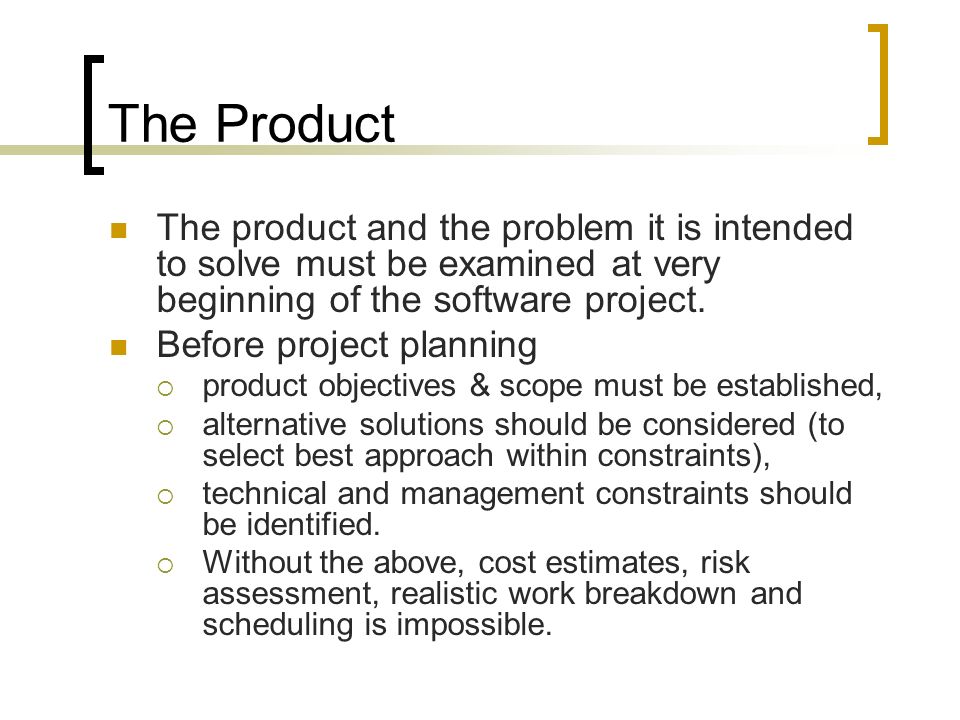 The Product

- The product and the problem it is intended to solve must be examined at very beginning of the software project.
- Before project planning
  - product objectives & scope must be established,
  - alternative solutions should be considered (to select best approach within constraints),
  - technical and management constraints should be identified.
  - Without the above, cost estimates, risk assessment, realistic work breakdown and scheduling is impossible.